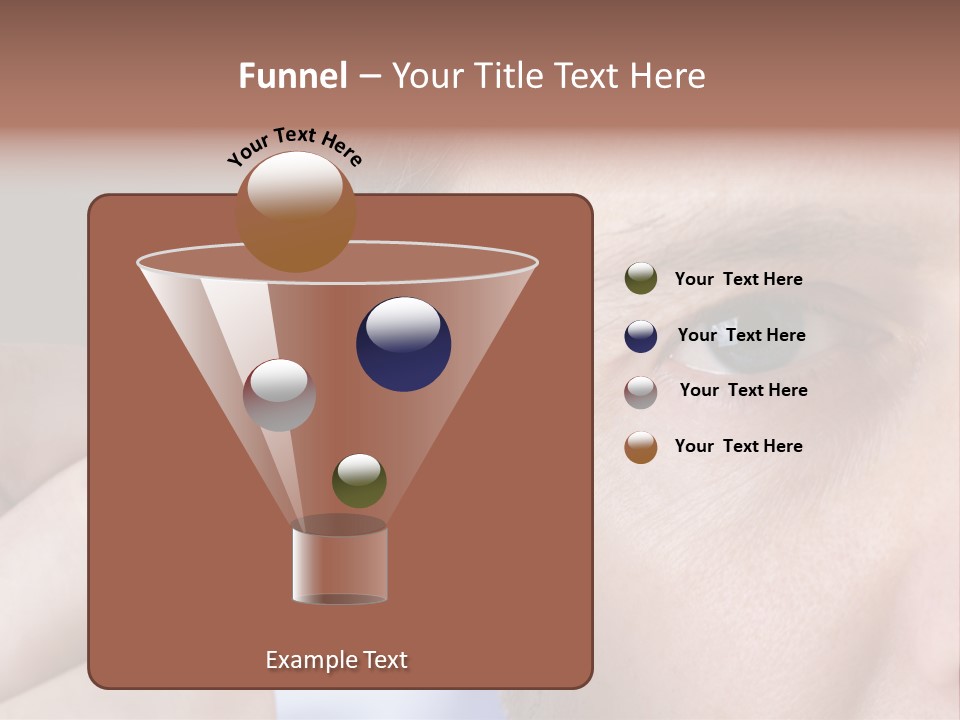 Funnel – Your Title Text Here

Your Text Here

Your Text Here

Your Text Here

Your Text Here

Your Text Here

Example Text